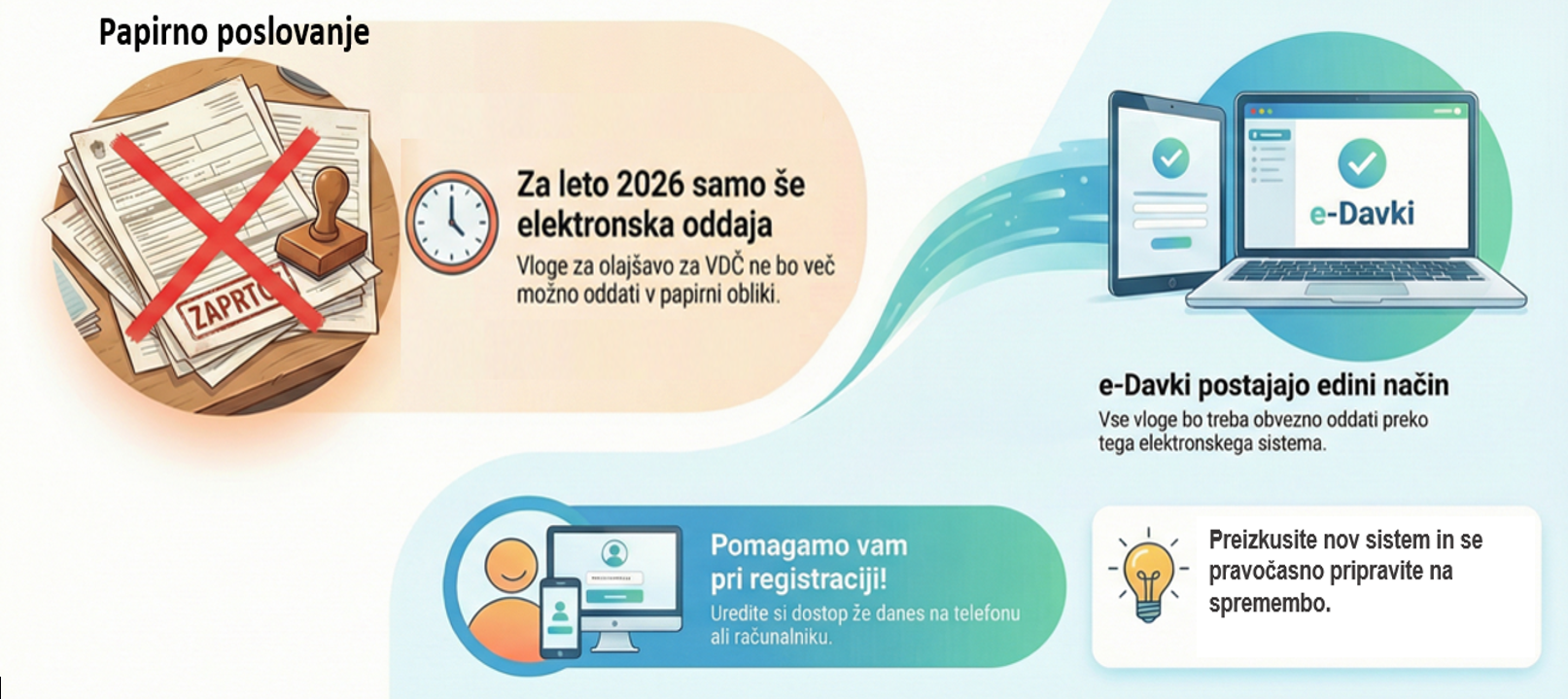 Papirno poslovanje

ZAPRTO

Za leto 2026 samo še elektronska oddaja

Vloge za olajšavo za VDČ ne bo več možno oddati v papirni obliki.

e-Davki

e-Davki postajajo edini način

Vse vloge bo treba obvezno oddati preko tega elektronskega sistema.

Pomagamo vam pri registraciji!

Uredite si dostop že danes na telefonu ali računalniku.

Preizkusite nov sistem in se pravočasno pripravite na spremembo.